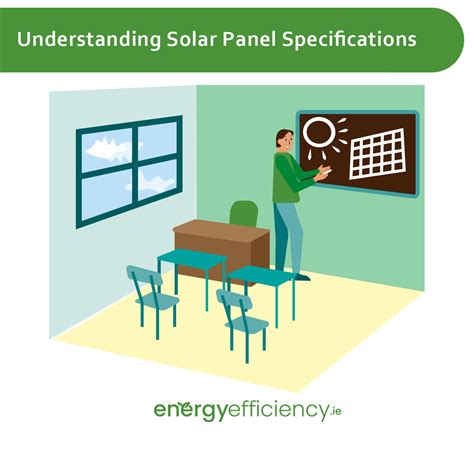 Understanding Solar Panel Specifications

energyefficiency.ie